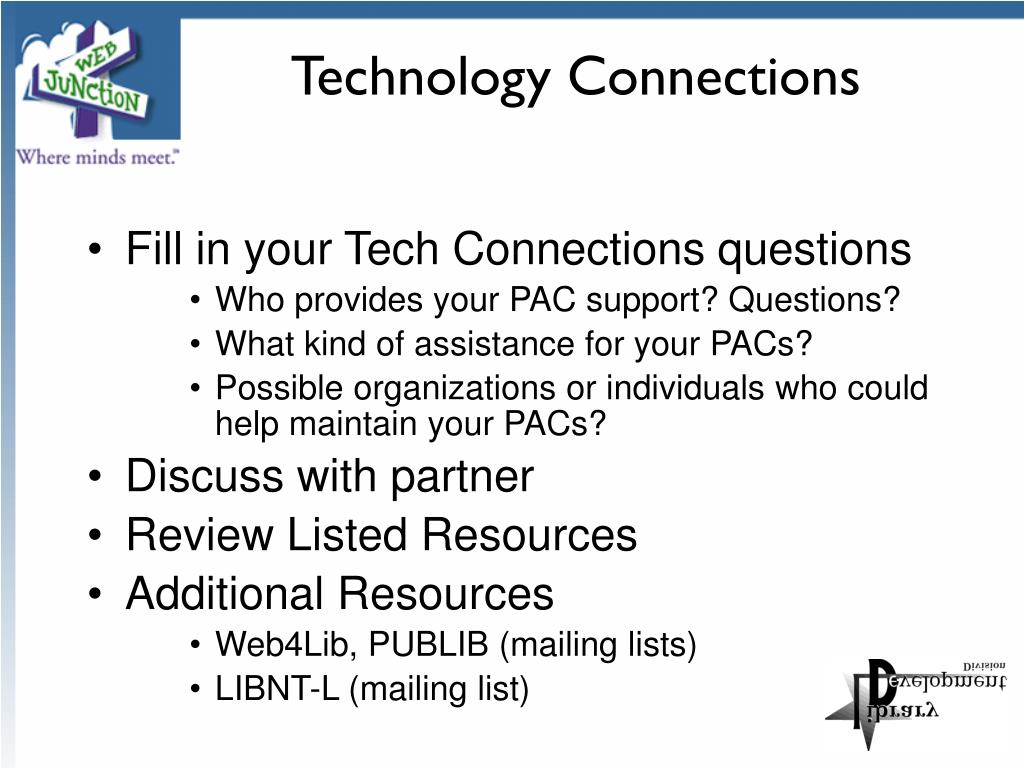 WEB JUNCTION
Where minds meet.™

Technology Connections

• Fill in your Tech Connections questions
  • Who provides your PAC support? Questions?
  • What kind of assistance for your PACs?
  • Possible organizations or individuals who could help maintain your PACs?
• Discuss with partner
• Review Listed Resources
• Additional Resources
  • Web4Lib, PUBLIB (mailing lists)
  • LIBNT-L (mailing list)

Library Development Division